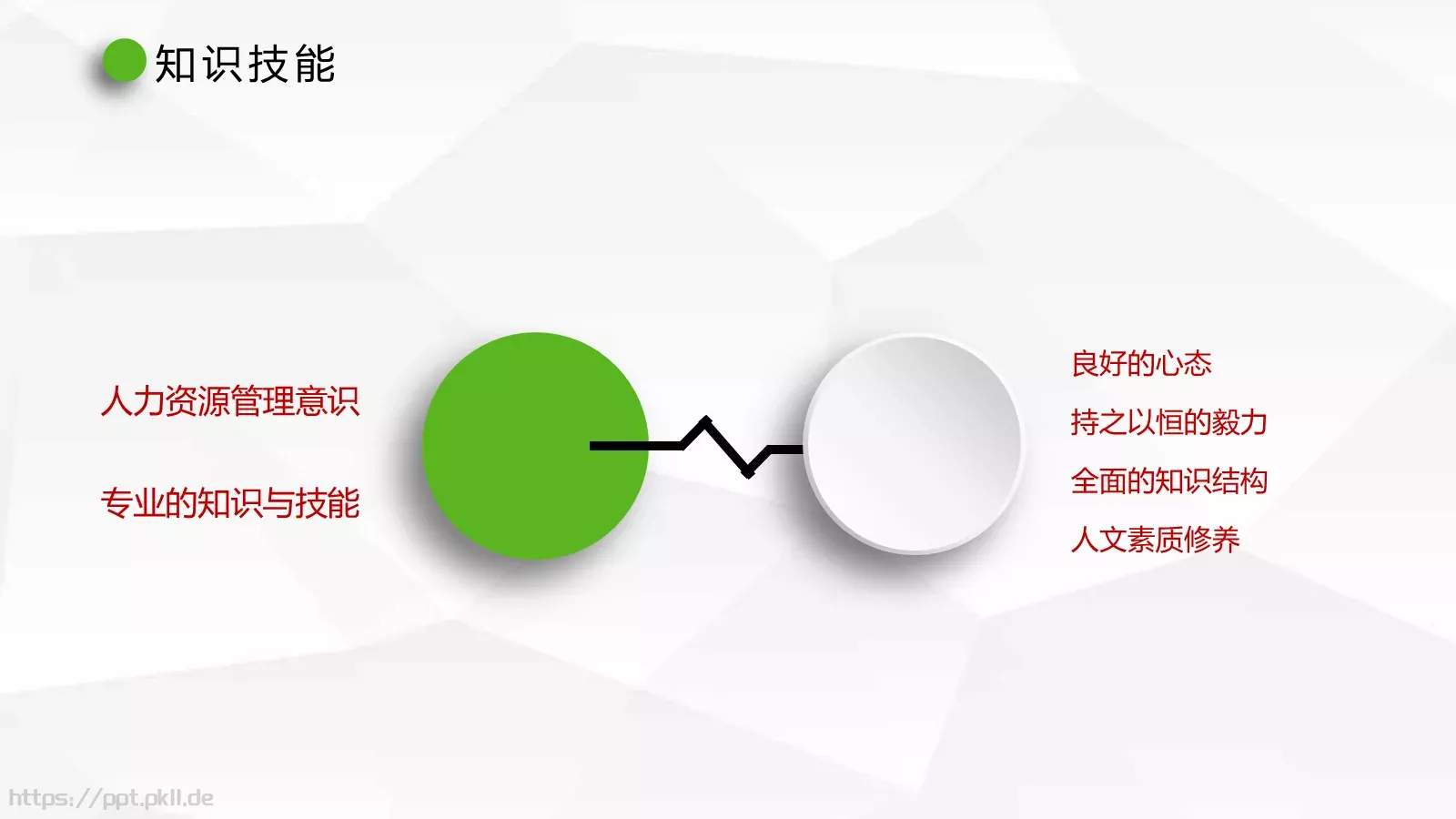 知识技能

人力资源管理意识

专业的知识与技能

良好的心态

持之以恒的毅力

全面的知识结构

人文素质修养

https://ppt.pkll.de